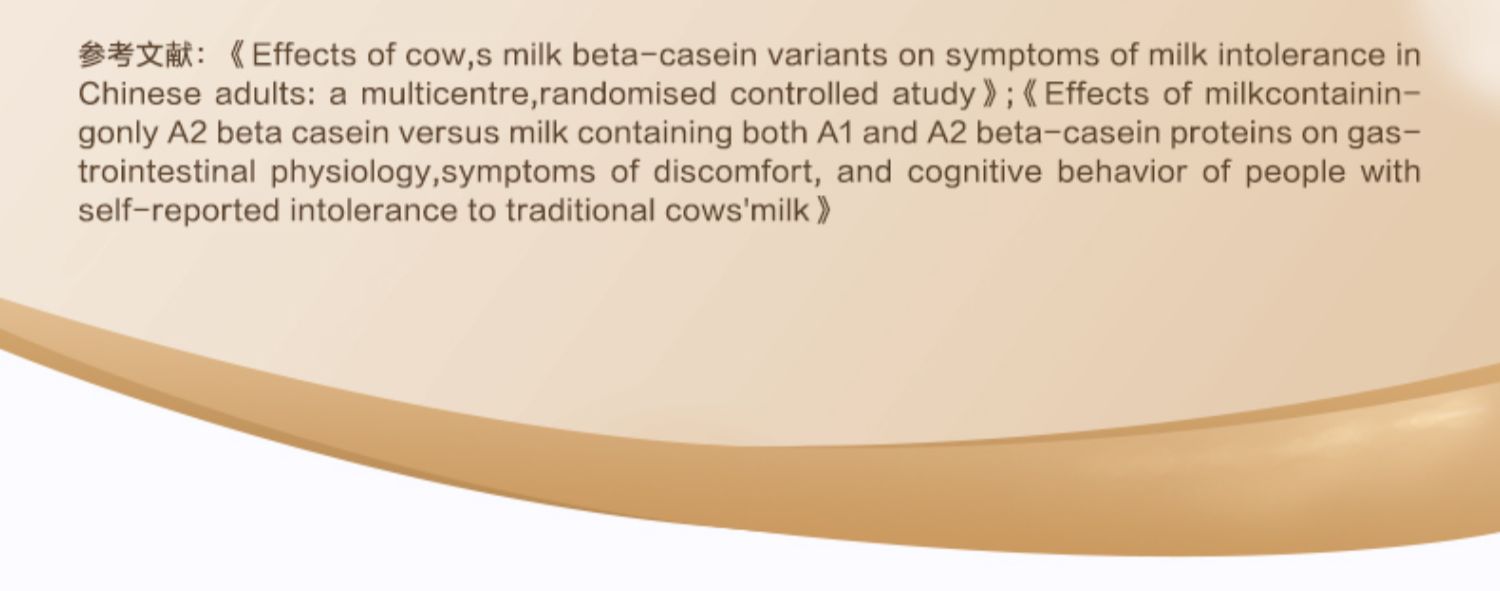 参考文献：《Effects of cow,s milk beta-casein variants on symptoms of milk intolerance in Chinese adults: a multicentre,randomised controlled atudy》;《Effects of milkcontainingonly A2 beta casein versus milk containing both A1 and A2 beta-casein proteins on gastrointestinal physiology,symptoms of discomfort, and cognitive behavior of people with self-reported intolerance to traditional cows'milk》